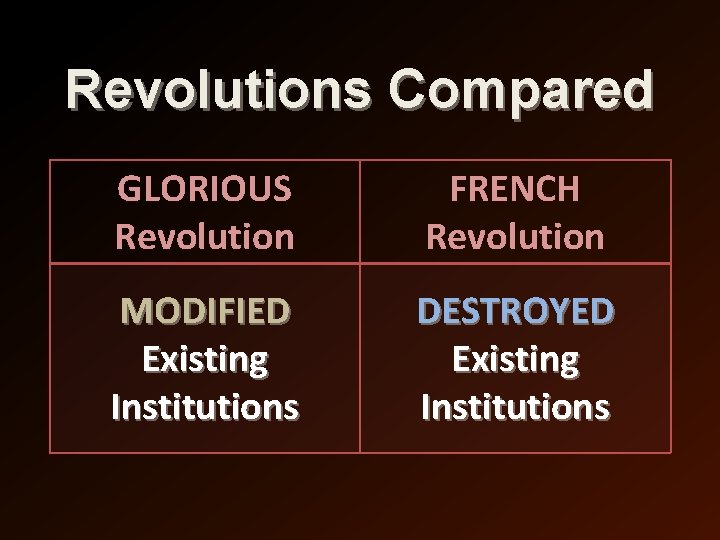 Revolutions Compared

| GLORIOUS Revolution | FRENCH Revolution |
|---|---|
| MODIFIED Existing Institutions | DESTROYED Existing Institutions |